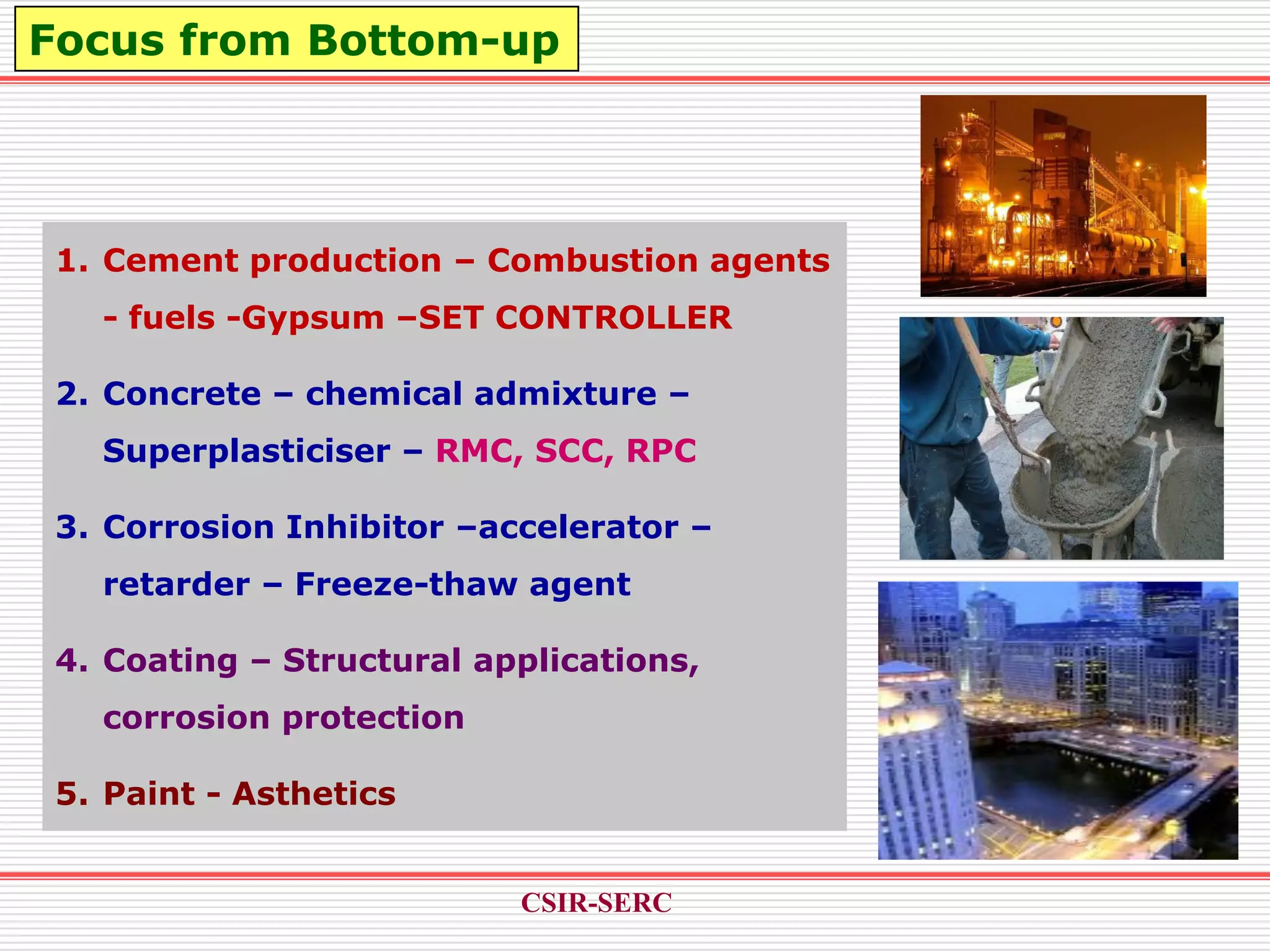 Focus from Bottom-up

1. Cement production – Combustion agents - fuels -Gypsum –SET CONTROLLER

2. Concrete – chemical admixture – Superplasticiser – RMC, SCC, RPC

3. Corrosion Inhibitor –accelerator – retarder – Freeze-thaw agent

4. Coating – Structural applications, corrosion protection

5. Paint - Asthetics

CSIR-SERC